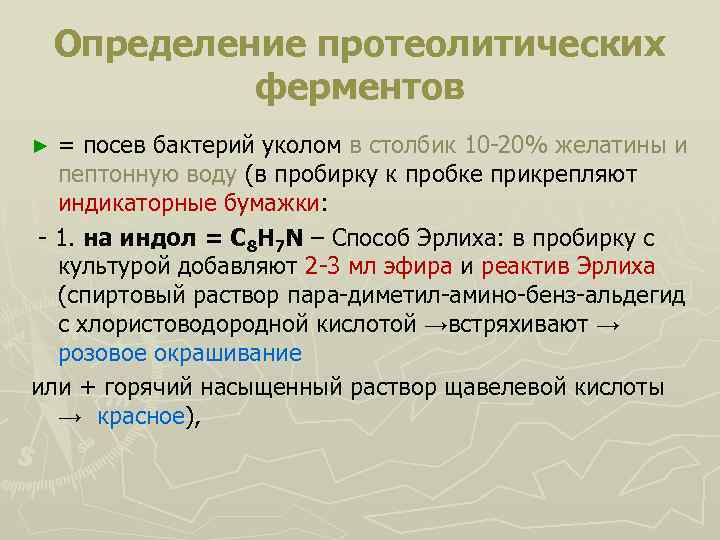 Определение протеолитических ферментов

► = посев бактерий уколом в столбик 10-20% желатины и пептонную воду (в пробирку к пробке прикрепляют индикаторные бумажки:

- 1. на индол = $C_8H_7N$ – Способ Эрлиха: в пробирку с культурой добавляют 2-3 мл эфира и реактив Эрлиха (спиртовый раствор пара-диметил-амино-бенз-альдегид с хлористоводородной кислотой →встряхивают → розовое окрашивание

или + горячий насыщенный раствор щавелевой кислоты → красное),